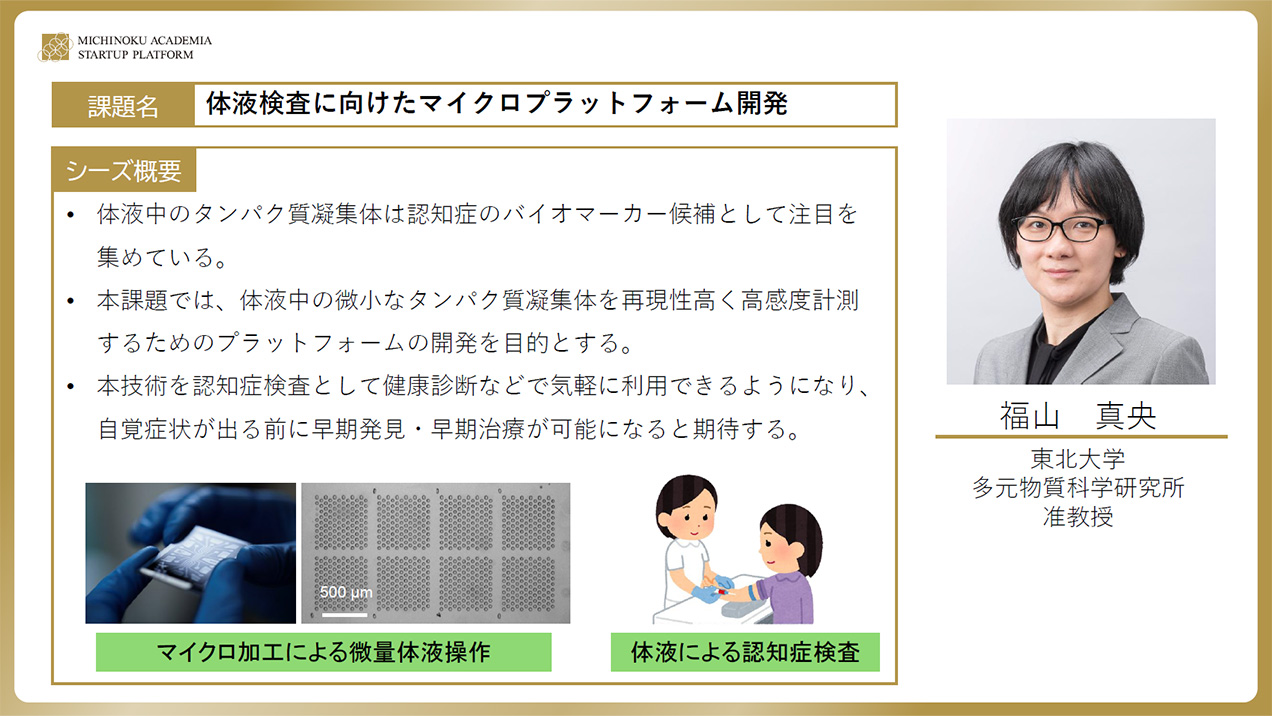 MICHINOKU ACADEMIA
STARTUP PLATFORM

課題名　体液検査に向けたマイクロプラットフォーム開発

シーズ概要

• 体液中のタンパク質凝集体は認知症のバイオマーカー候補として注目を集めている。
• 本課題では、体液中の微小なタンパク質凝集体を再現性高く高感度計測するためのプラットフォームの開発を目的とする。
• 本技術を認知症検査として健康診断などで気軽に利用できるようになり、自覚症状が出る前に早期発見・早期治療が可能になると期待する。

500 µm

マイクロ加工による微量体液操作

体液による認知症検査

福山　真央
東北大学
多元物質科学研究所
准教授